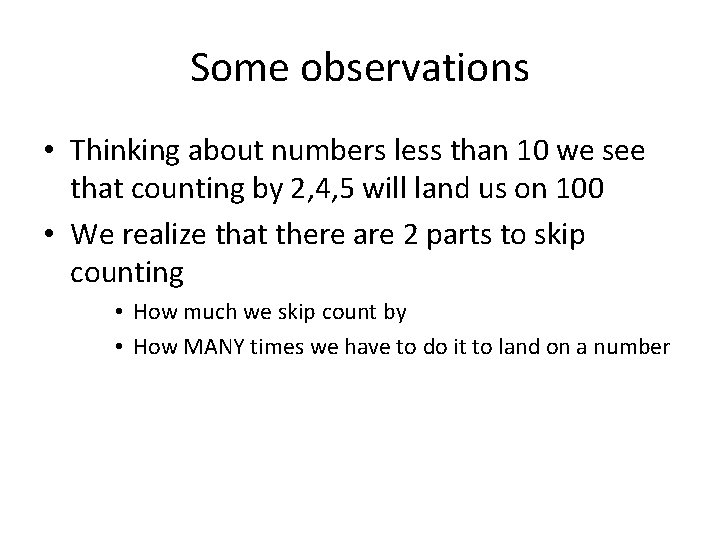 Some observations

• Thinking about numbers less than 10 we see that counting by 2,4,5 will land us on 100
• We realize that there are 2 parts to skip counting
  • How much we skip count by
  • How MANY times we have to do it to land on a number